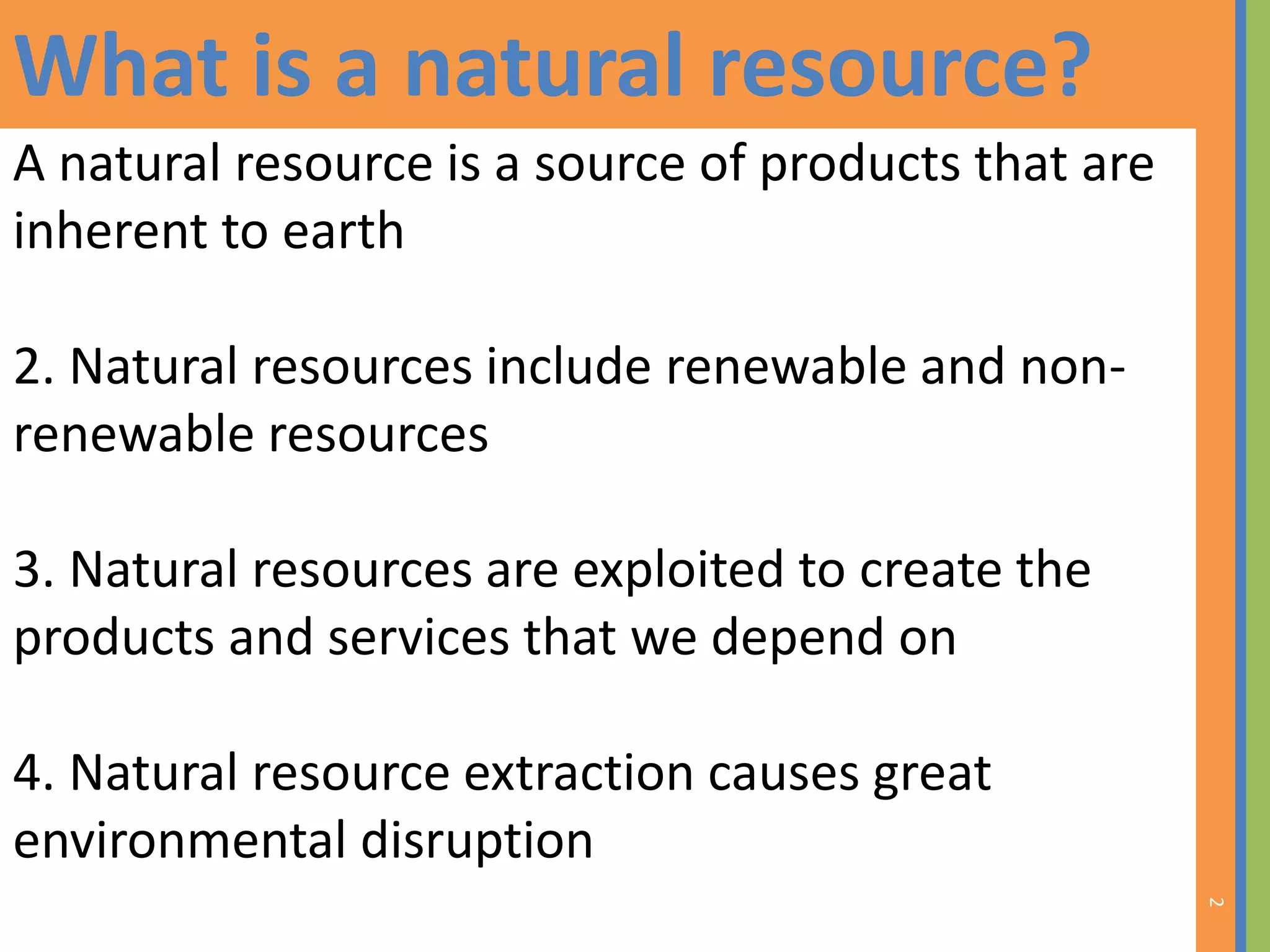 What is a natural resource?

A natural resource is a source of products that are inherent to earth

2. Natural resources include renewable and non-renewable resources

3. Natural resources are exploited to create the products and services that we depend on

4. Natural resource extraction causes great environmental disruption

2